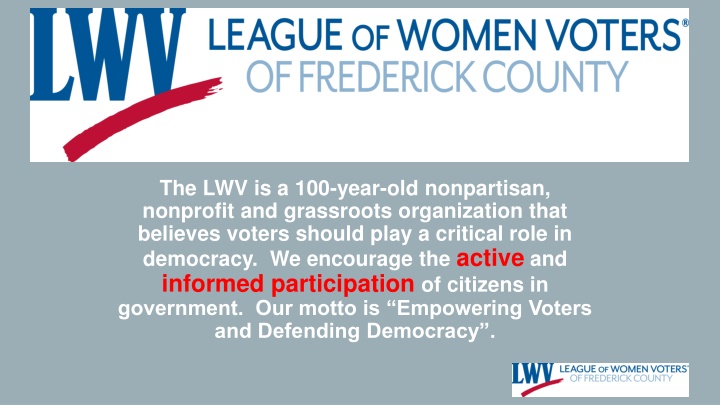 LWV LEAGUE OF WOMEN VOTERS®
OF FREDERICK COUNTY

The LWV is a 100-year-old nonpartisan, nonprofit and grassroots organization that believes voters should play a critical role in democracy. We encourage the active and informed participation of citizens in government. Our motto is “Empowering Voters and Defending Democracy”.

LWV LEAGUE OF WOMEN VOTERS®
OF FREDERICK COUNTY